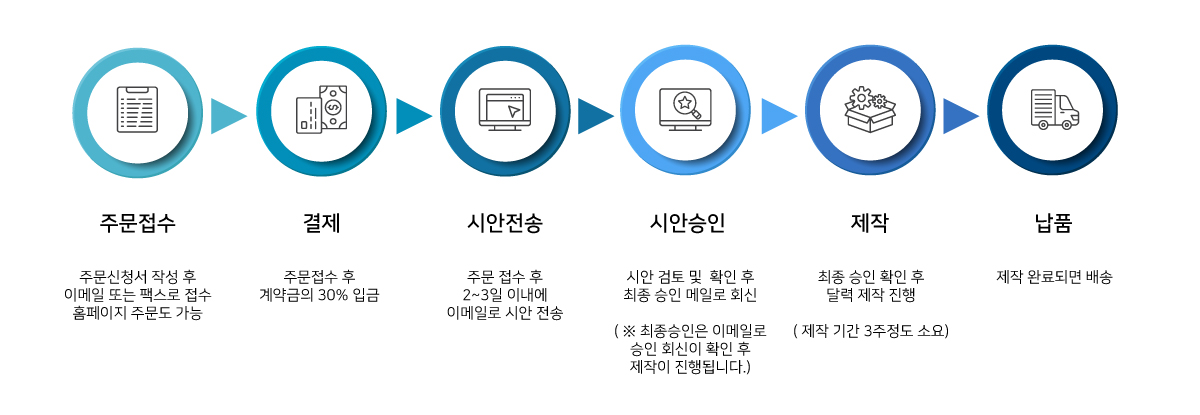 주문접수

주문신청서 작성 후
이메일 또는 팩스로 접수
홈페이지 주문도 가능

결제

주문접수 후
계약금의 30% 입금

시안전송

주문 접수 후
2~3일 이내에
이메일로 시안 전송

시안승인

시안 검토 및 확인 후
최종 승인 메일로 회신

( ※ 최종승인은 이메일로
승인 회신이 확인 후
제작이 진행됩니다.)

제작

최종 승인 확인 후
달력 제작 진행

( 제작 기간 3주정도 소요)

납품

제작 완료되면 배송